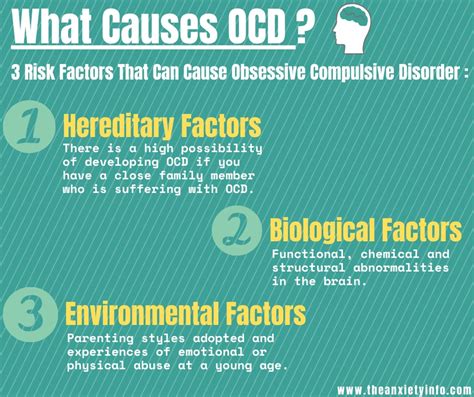 What Causes OCD ?

3 Risk Factors That Can Cause Obsessive Compulsive Disorder :

1 Hereditary Factors

There is a high possibility of developing OCD if you have a close family member who is suffering with OCD.

2 Biological Factors

Functional, chemical and structural abnormalities in the brain.

3 Environmental Factors

Parenting styles adopted and experiences of emotional or physical abuse at a young age.

www.theanxietyinfo.com